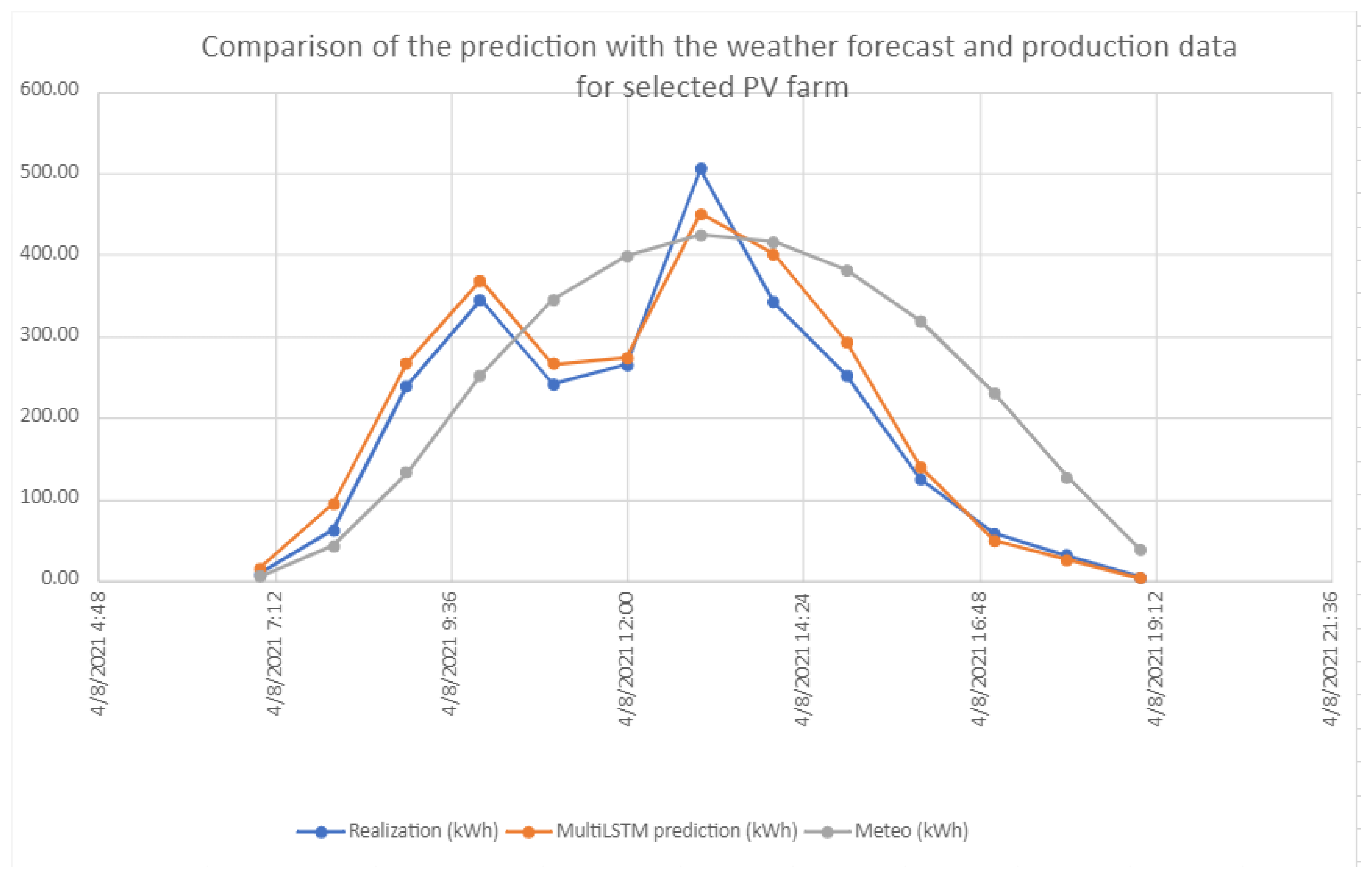 Comparison of the prediction with the weather forecast and production data for selected PV farm

600.00
500.00
400.00
300.00
200.00
100.00
0.00

4/8/2021 4:48
4/8/2021 7:12
4/8/2021 9:36
4/8/2021 12:00
4/8/2021 14:24
4/8/2021 16:48
4/8/2021 19:12
4/8/2021 21:36

Realization (kWh)
MultiLSTM prediction (kWh)
Meteo (kWh)